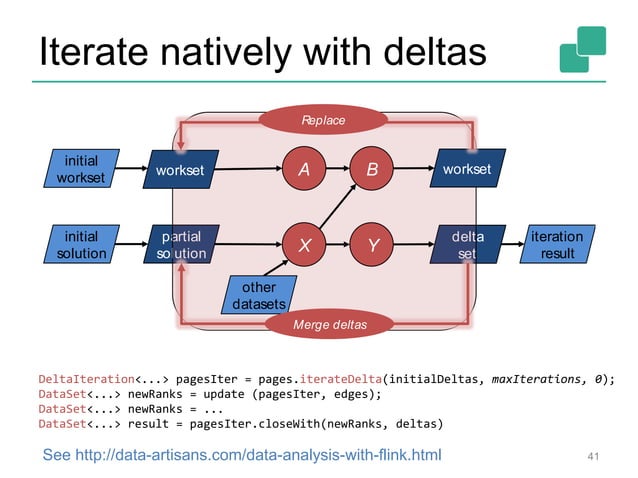 Iterate natively with deltas

Replace

initial workset

workset

A

B

workset

initial solution

partial solution

X

Y

delta set

iteration result

other datasets

Merge deltas

DeltaIteration<...> pagesIter = pages.iterateDelta(initialDeltas, maxIterations, 0);
DataSet<...> newRanks = update (pagesIter, edges);
DataSet<...> newRanks = ...
DataSet<...> result = pagesIter.closeWith(newRanks, deltas)

See http://data-artisans.com/data-analysis-with-flink.html

41